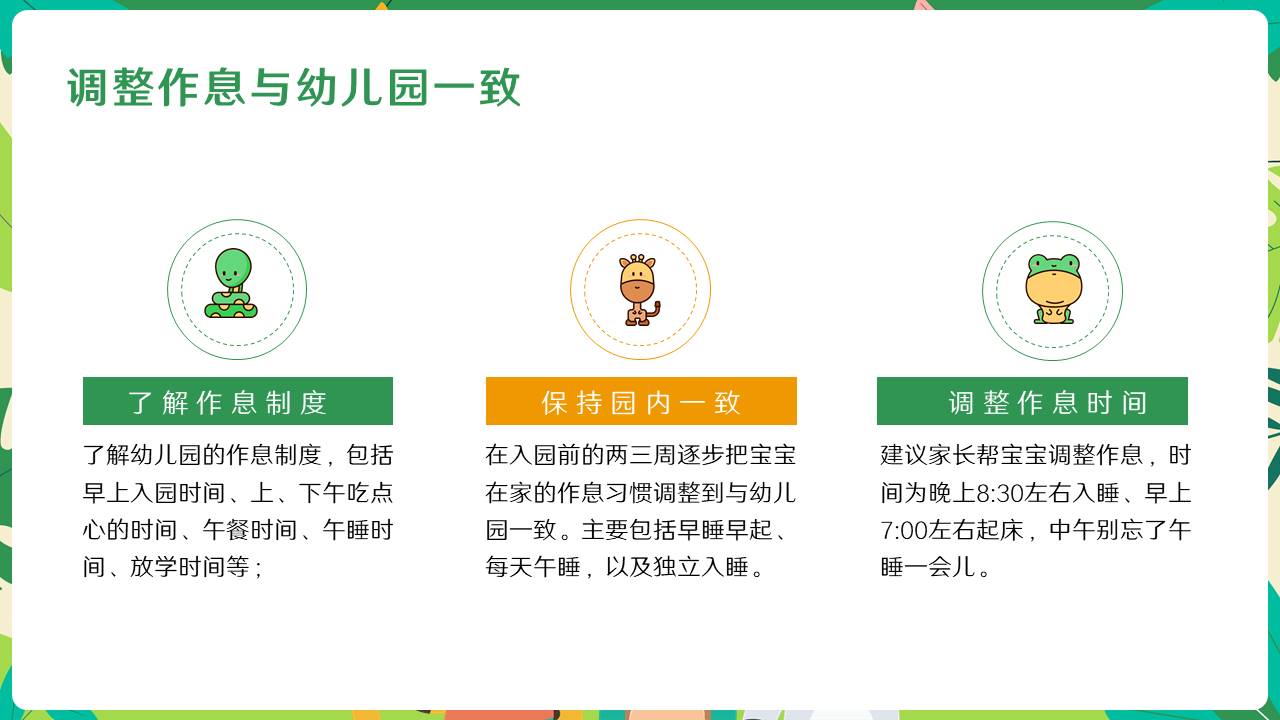 调整作息与幼儿园一致

了解作息制度

了解幼儿园的作息制度，包括早上入园时间、上、下午吃点心的时间、午餐时间、午睡时间、放学时间等；

保持园内一致

在入园前的两三周逐步把宝宝在家的作息习惯调整到与幼儿园一致。主要包括早睡早起、每天午睡，以及独立入睡。

调整作息时间

建议家长帮宝宝调整作息，时间为晚上8:30左右入睡、早上7:00左右起床，中午别忘了午睡一会儿。